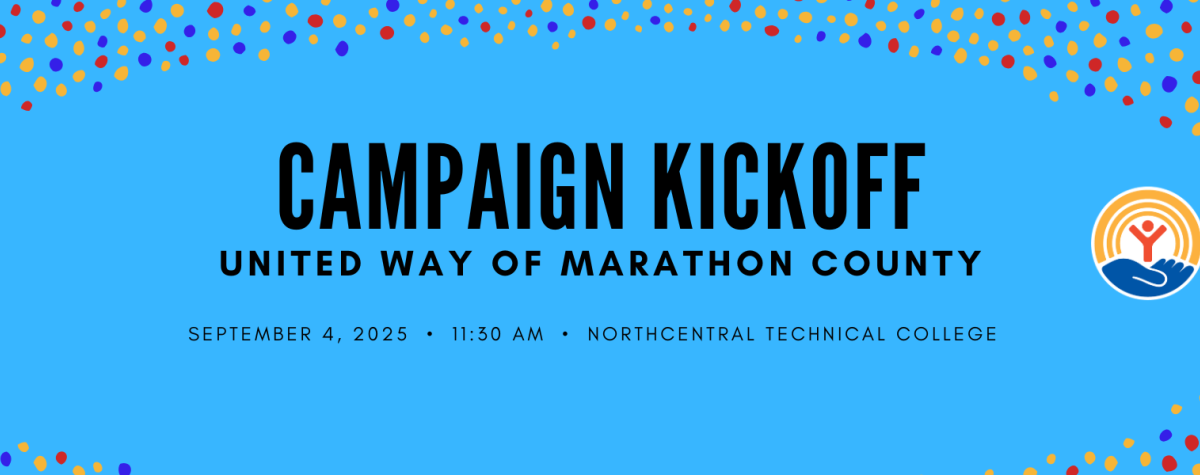 CAMPAIGN KICKOFF
UNITED WAY OF MARATHON COUNTY

SEPTEMBER 4, 2025 • 11:30 AM • NORTHCENTRAL TECHNICAL COLLEGE